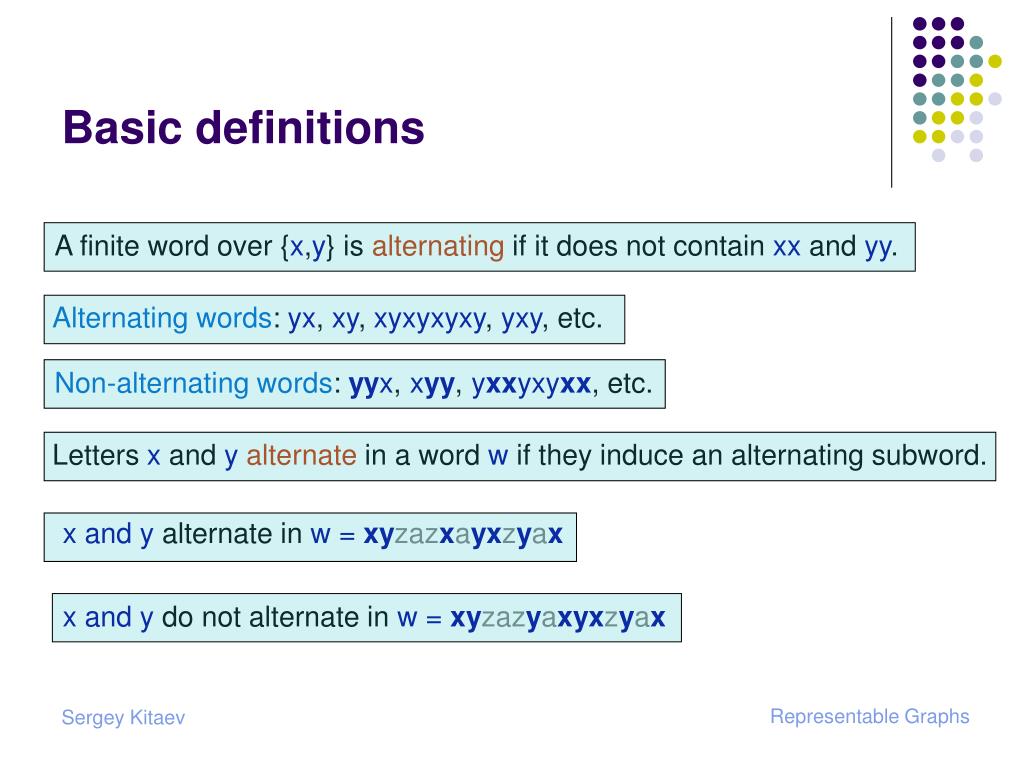 Basic definitions

A finite word over {x,y} is alternating if it does not contain xx and yy.

Alternating words: yx, xy, xyxyxyxy, yxy, etc.

Non-alternating words: yyx, xyy, yxxyxyxx, etc.

Letters x and y alternate in a word w if they induce an alternating subword.

x and y alternate in w = xyzazxayxzyax

x and y do not alternate in w = xyzazyaxyxzyax

Sergey Kitaev

Representable Graphs